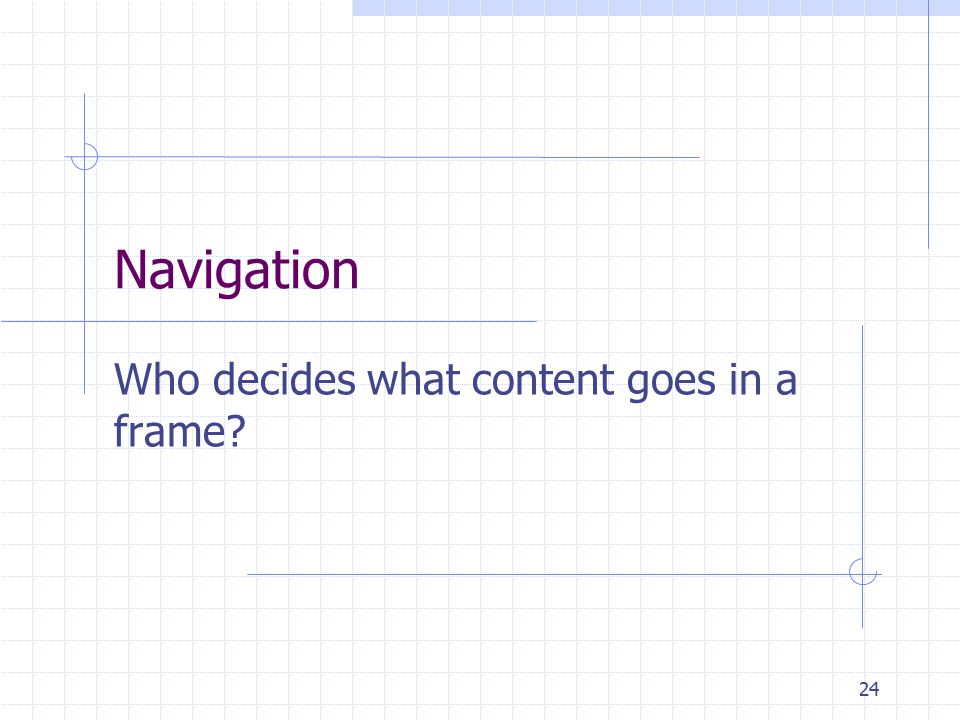 Navigation

Who decides what content goes in a frame?

24